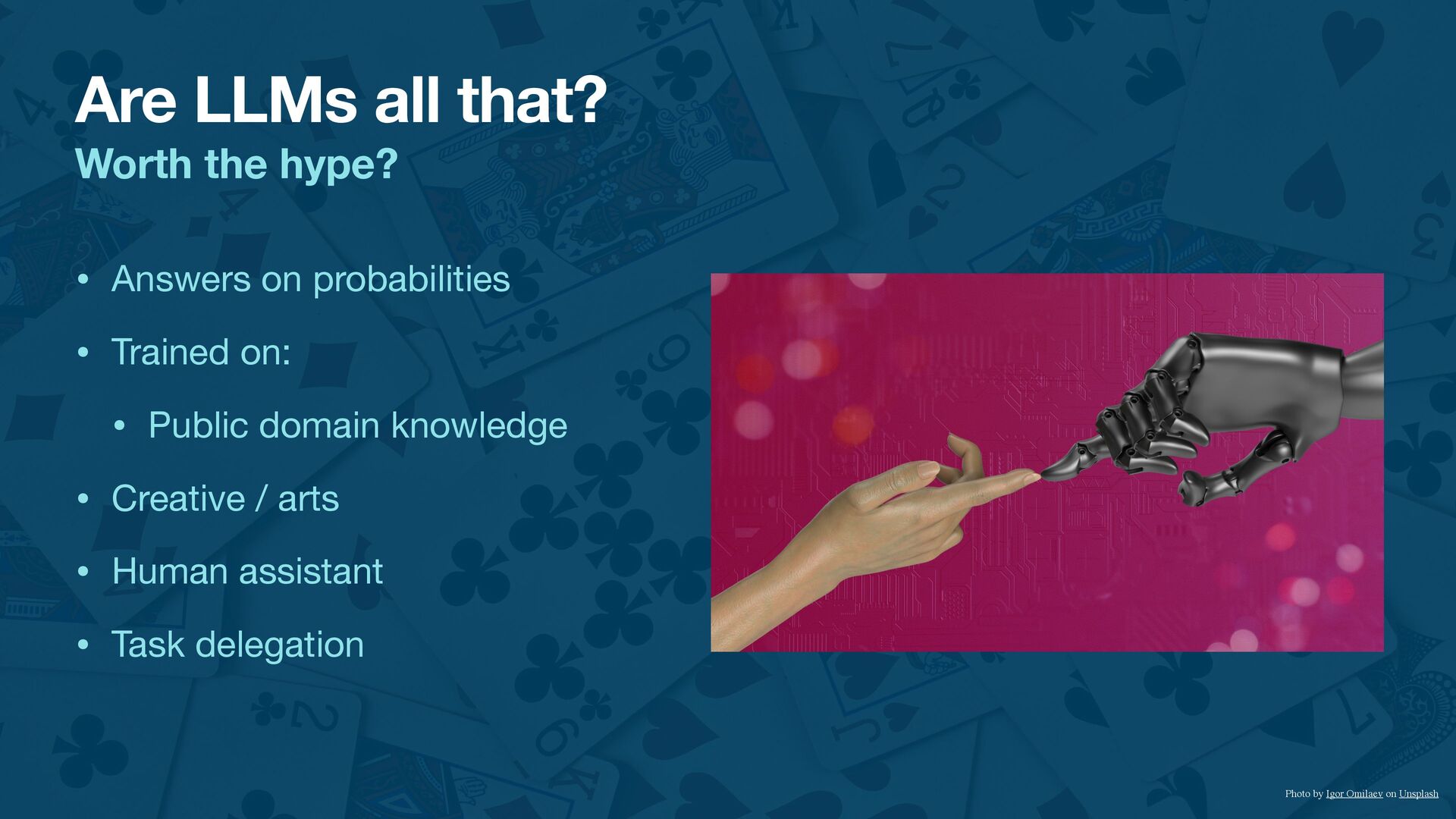 Are LLMs all that?
Worth the hype?

• Answers on probabilities
• Trained on:
  • Public domain knowledge
• Creative / arts
• Human assistant
• Task delegation

Photo by Igor Omilaev on Unsplash